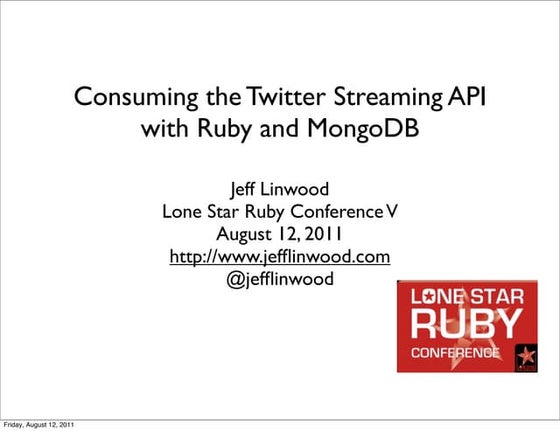 Consuming the Twitter Streaming API with Ruby and MongoDB

Jeff Linwood
Lone Star Ruby Conference V
August 12, 2011
http://www.jefflinwood.com
@jefflinwood

LONE STAR
RUBY
CONFERENCE

Friday, August 12, 2011